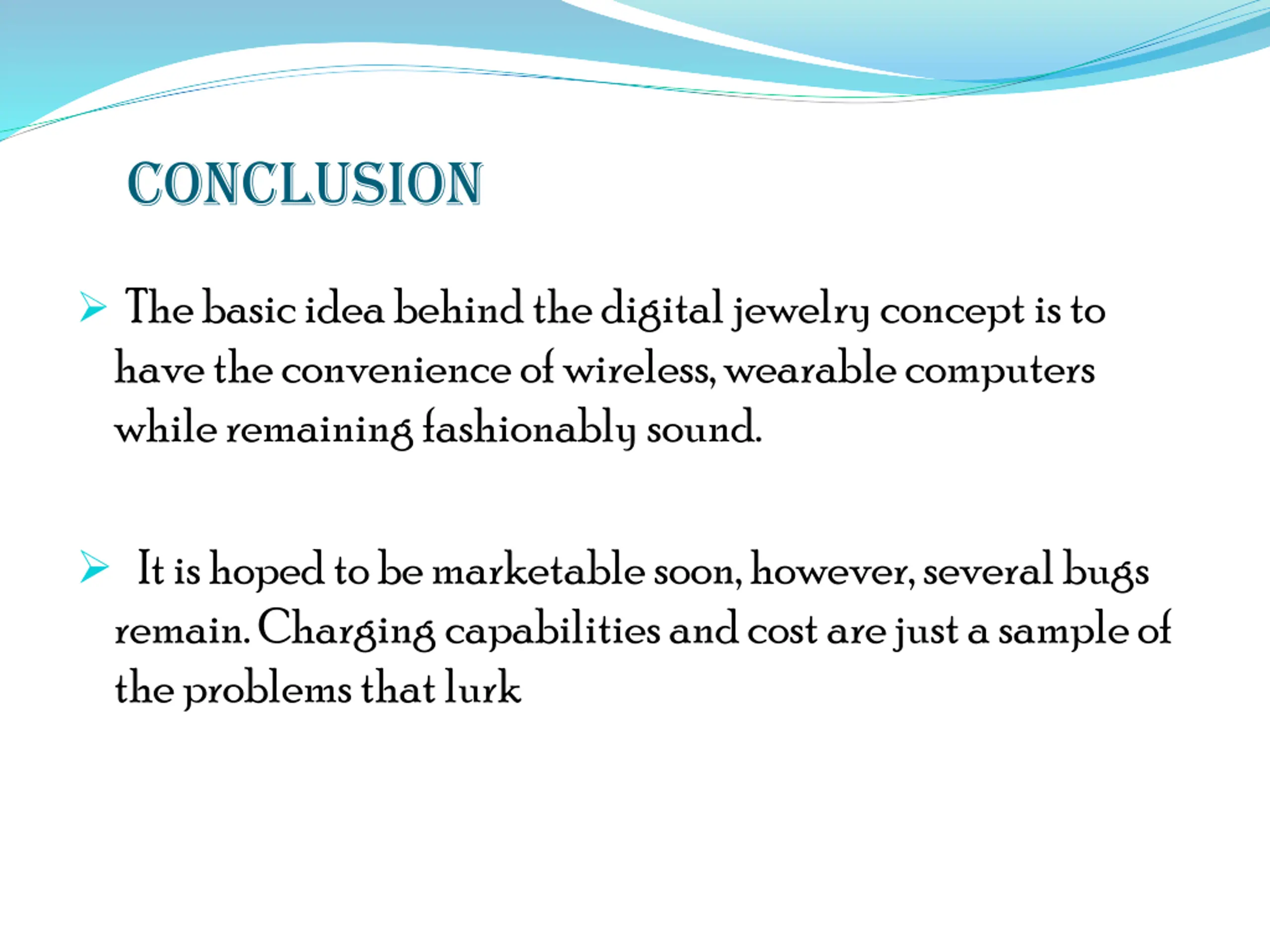 CONCLUSION

➢ The basic idea behind the digital jewelry concept is to have the convenience of wireless, wearable computers while remaining fashionably sound.

➢ It is hoped to be marketable soon, however, several bugs remain. Charging capabilities and cost are just a sample of the problems that lurk